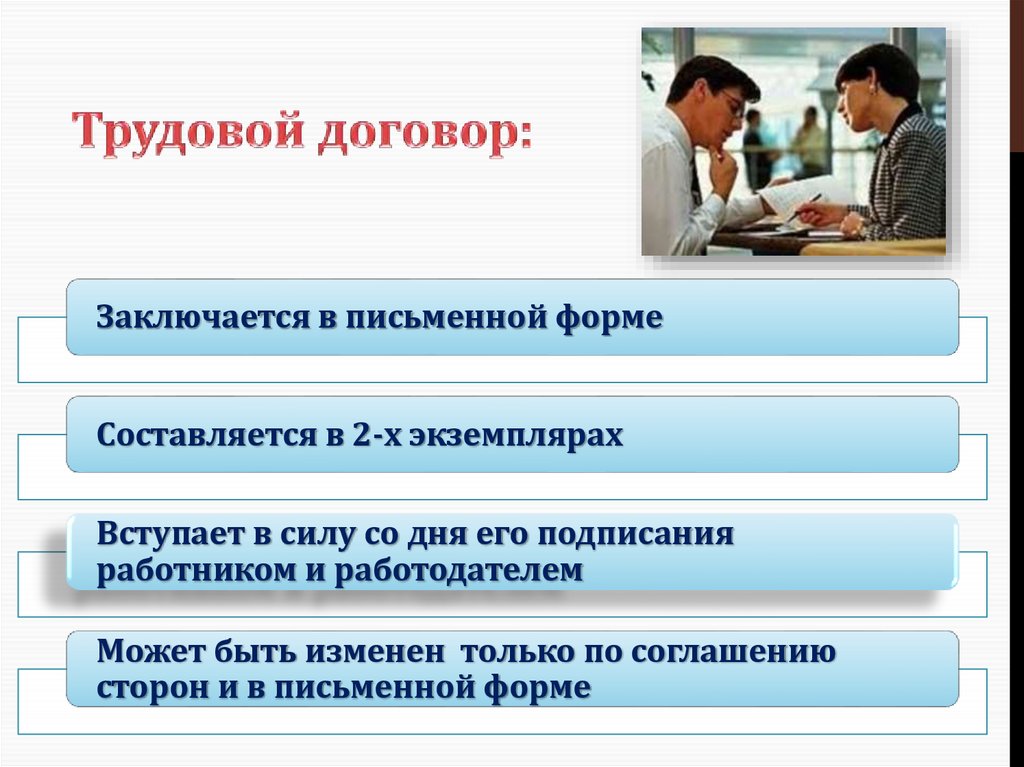 Трудовой договор:

Заключается в письменной форме

Составляется в 2-х экземплярах

Вступает в силу со дня его подписания работником и работодателем

Может быть изменен только по соглашению сторон и в письменной форме